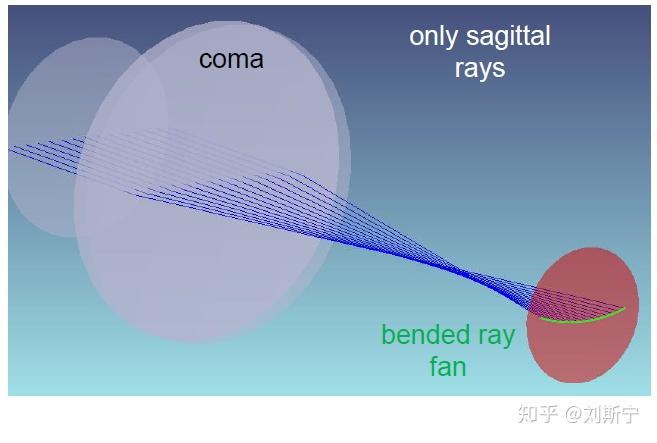 coma

only sagittal rays

bended ray fan

知乎 @刘斯宁